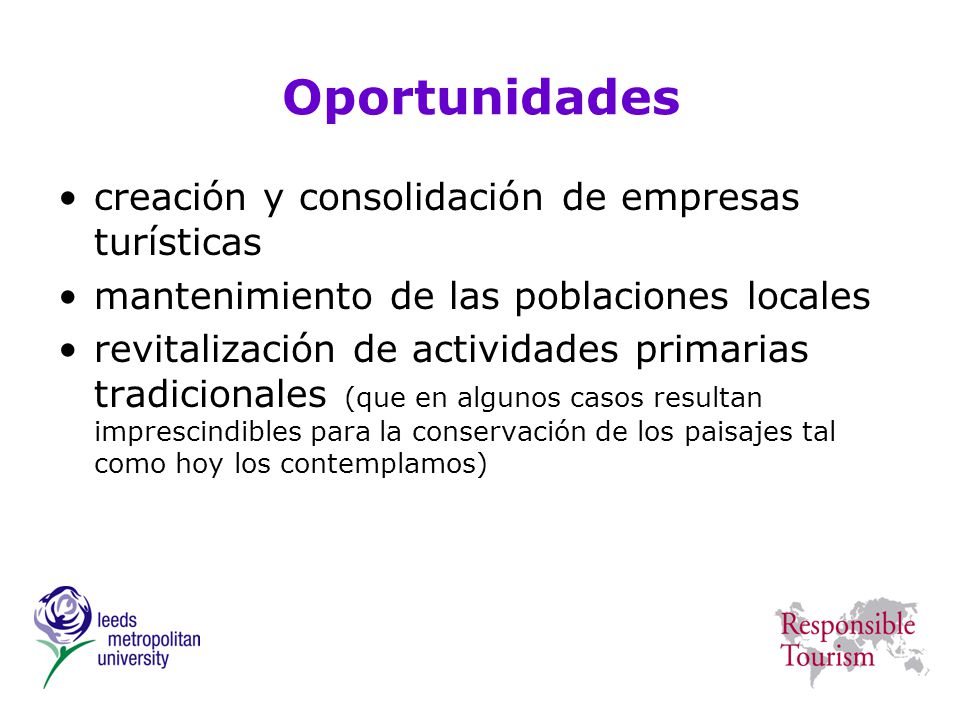 Oportunidades

• creación y consolidación de empresas turísticas
• mantenimiento de las poblaciones locales
• revitalización de actividades primarias tradicionales (que en algunos casos resultan imprescindibles para la conservación de los paisajes tal como hoy los contemplamos)

leeds metropolitan university

Responsible Tourism